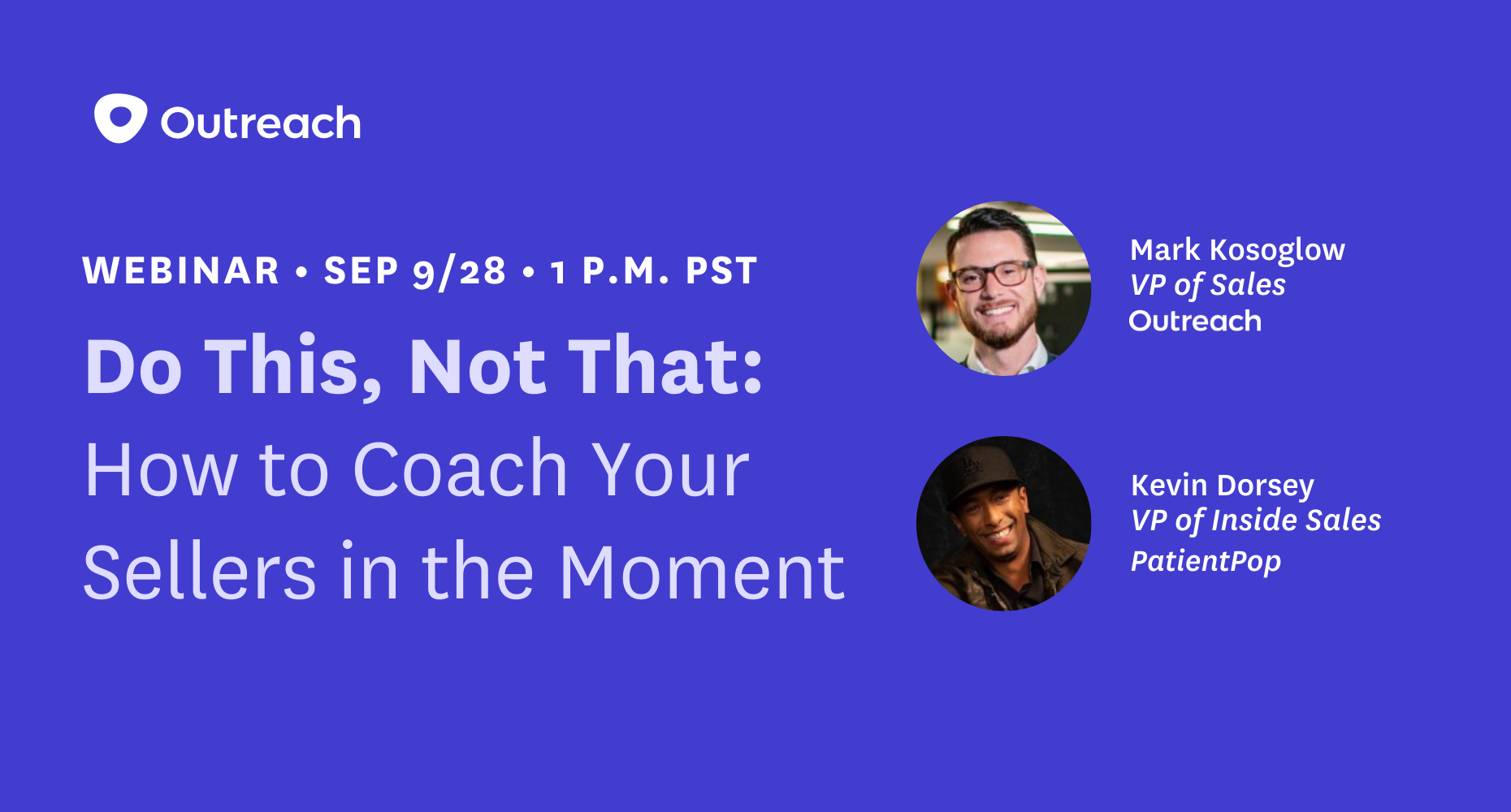 Outreach

WEBINAR • SEP 9/28 • 1 P.M. PST

Do This, Not That:
How to Coach Your Sellers in the Moment

Mark Kosoglow
VP of Sales
Outreach

Kevin Dorsey
VP of Inside Sales
PatientPop